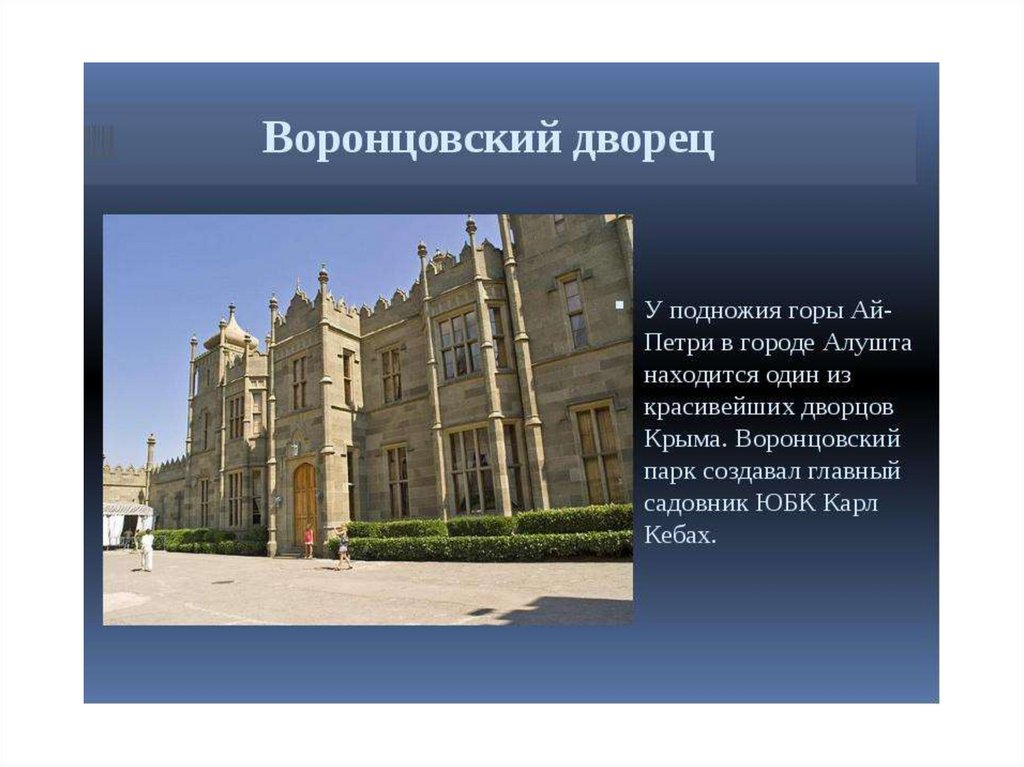 Воронцовский дворец

У подножия горы Ай-Петри в городе Алушта находится один из красивейших дворцов Крыма. Воронцовский парк создавал главный садовник ЮБК Карл Кебах.